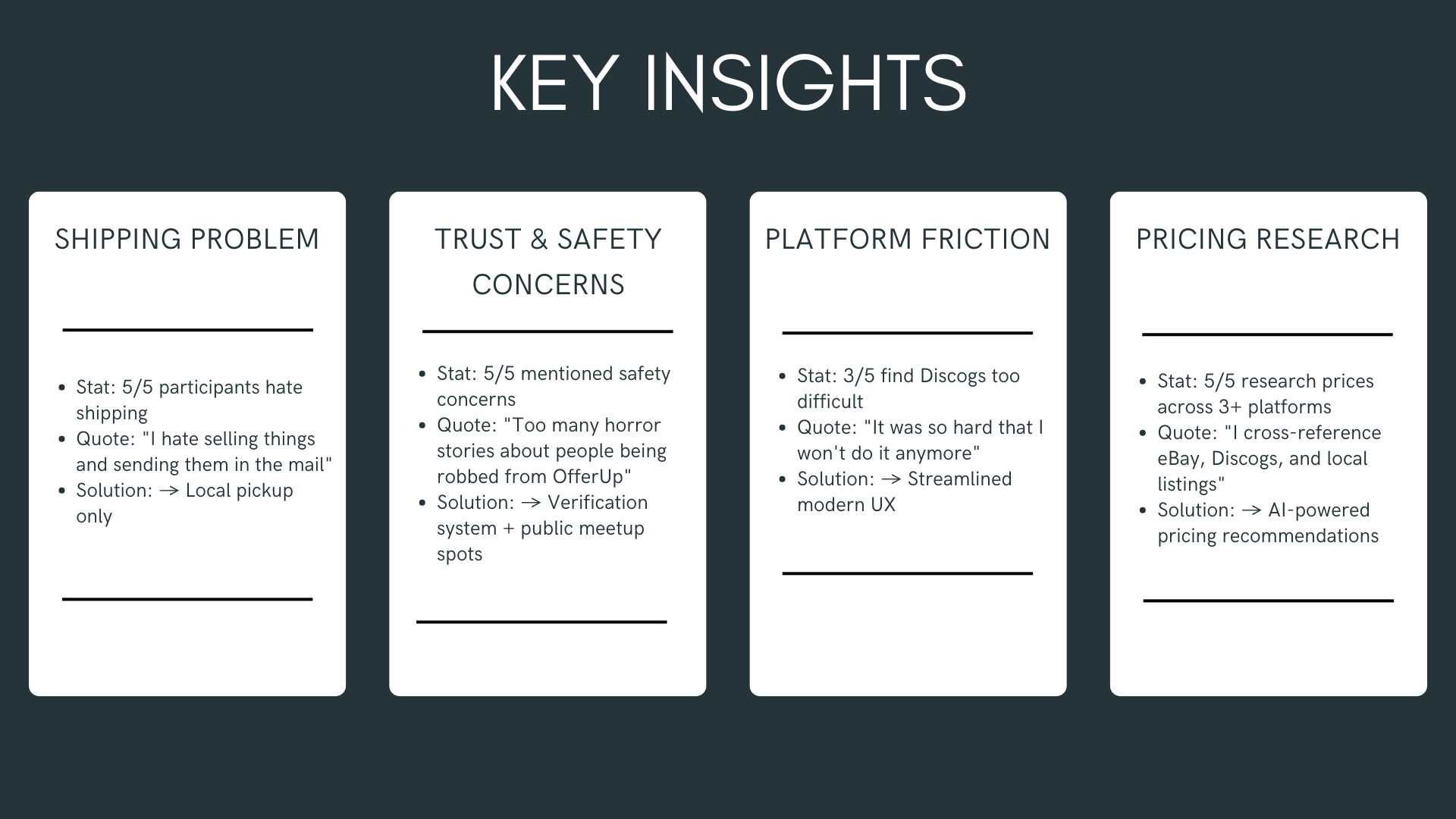 KEY INSIGHTS

SHIPPING PROBLEM

- Stat: 5/5 participants hate shipping
- Quote: "I hate selling things and sending them in the mail"
- Solution: → Local pickup only

TRUST & SAFETY CONCERNS

- Stat: 5/5 mentioned safety concerns
- Quote: "Too many horror stories about people being robbed from OfferUp"
- Solution: → Verification system + public meetup spots

PLATFORM FRICTION

- Stat: 3/5 find Discogs too difficult
- Quote: "It was so hard that I won't do it anymore"
- Solution: → Streamlined modern UX

PRICING RESEARCH

- Stat: 5/5 research prices across 3+ platforms
- Quote: "I cross-reference eBay, Discogs, and local listings"
- Solution: → AI-powered pricing recommendations